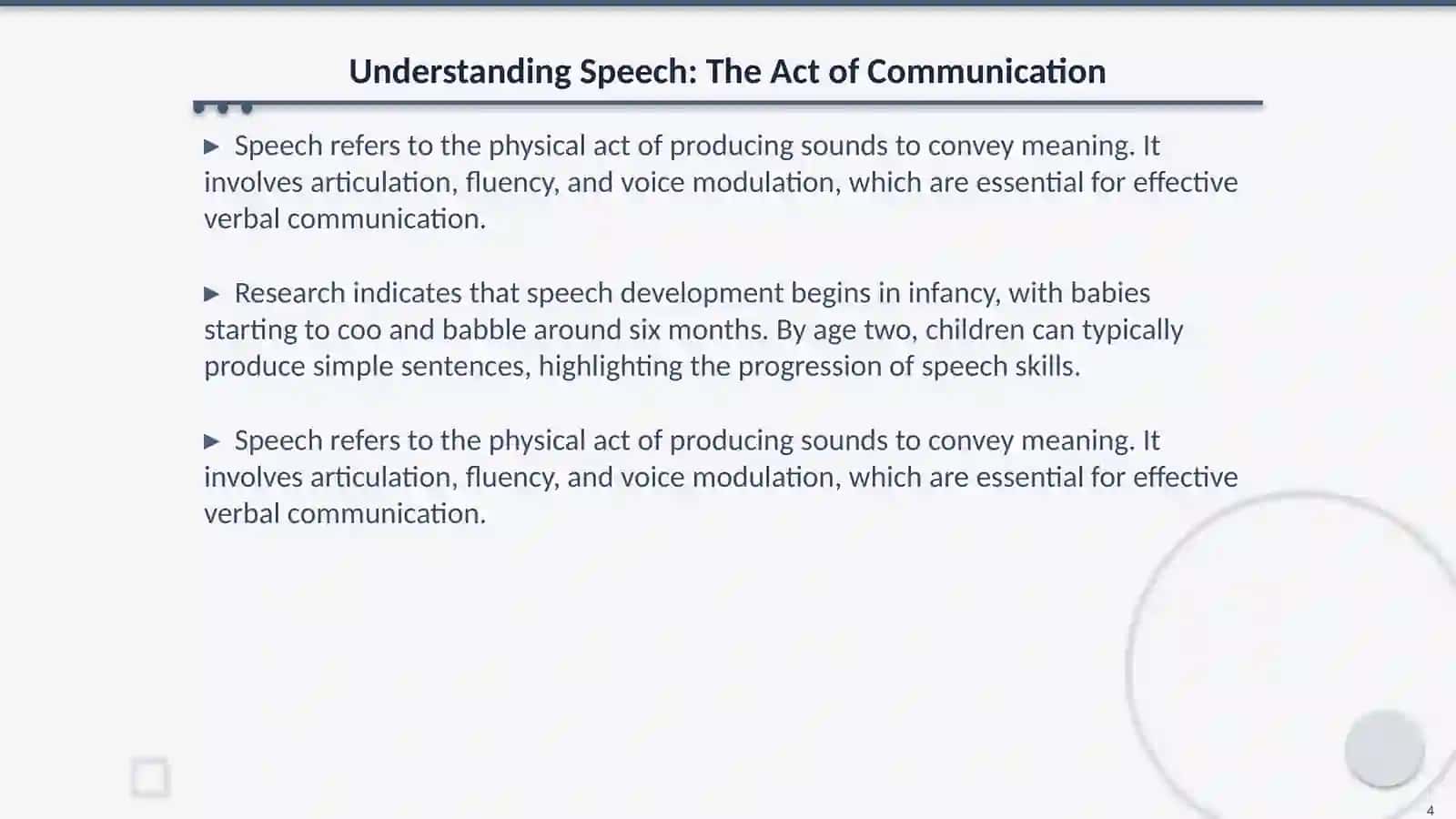 Understanding Speech: The Act of Communication

▶ Speech refers to the physical act of producing sounds to convey meaning. It involves articulation, fluency, and voice modulation, which are essential for effective verbal communication.

▶ Research indicates that speech development begins in infancy, with babies starting to coo and babble around six months. By age two, children can typically produce simple sentences, highlighting the progression of speech skills.

▶ Speech refers to the physical act of producing sounds to convey meaning. It involves articulation, fluency, and voice modulation, which are essential for effective verbal communication.

4